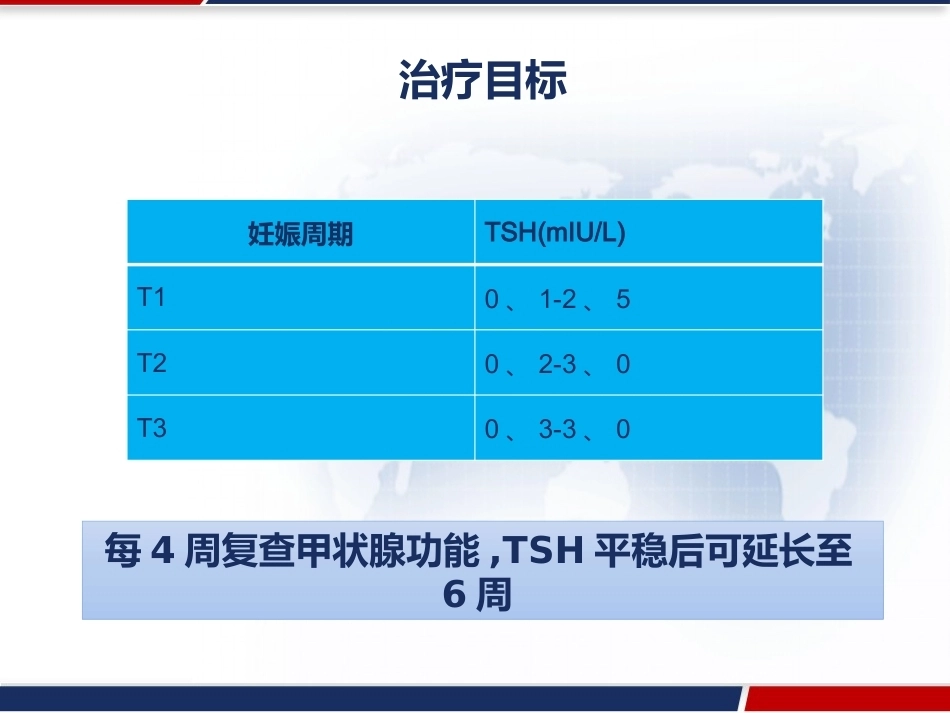 治疗目标

| 妊娠周期 | TSH(mIU/L) |
|---|---|
| T1 | 0 、 1-2 、 5 |
| T2 | 0 、 2-3 、 0 |
| T3 | 0 、 3-3 、 0 |

每 4 周复查甲状腺功能 ,TSH 平稳后可延长至 6 周